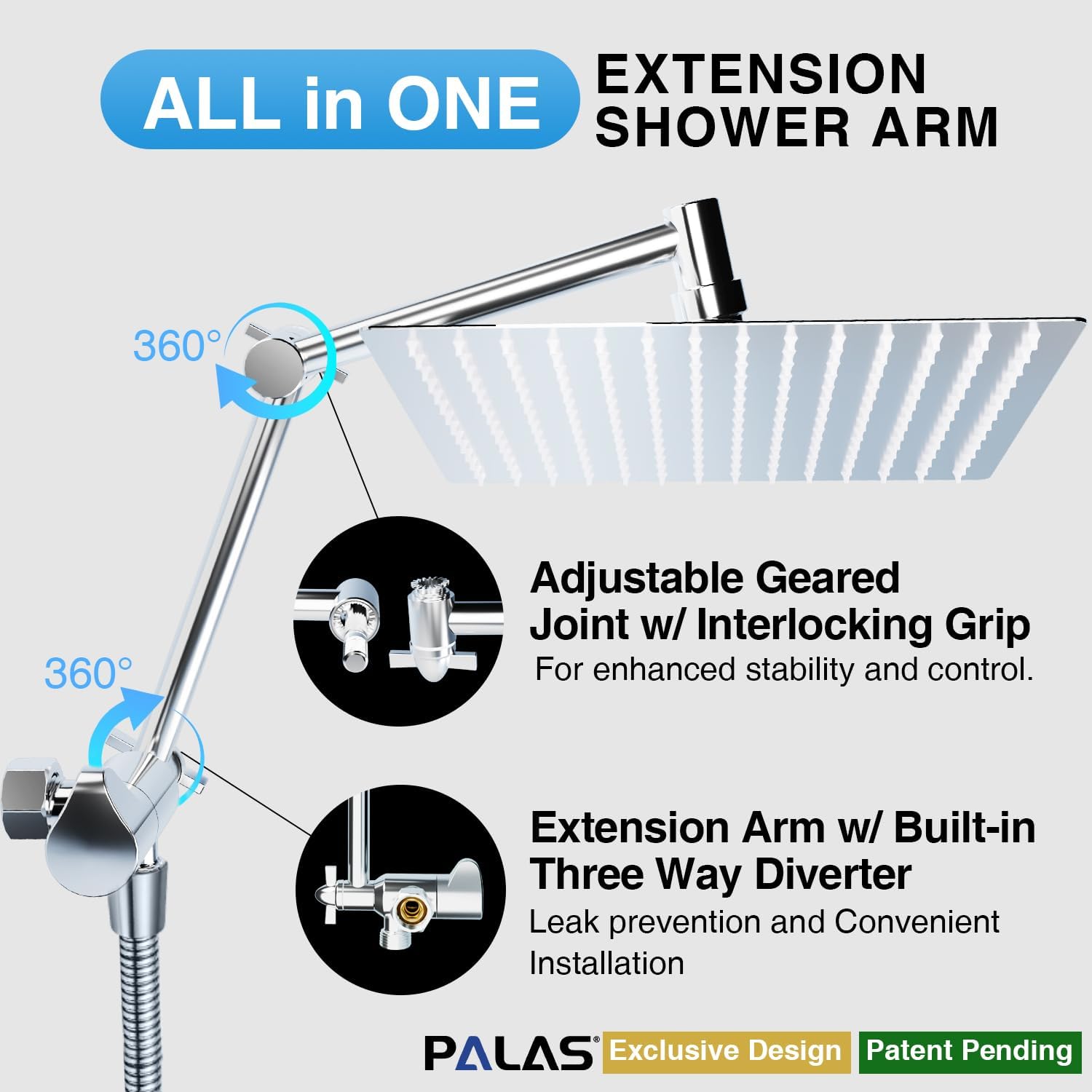 ALL in ONE EXTENSION SHOWER ARM

360°

360°

Adjustable Geared Joint w/ Interlocking Grip
For enhanced stability and control.

Extension Arm w/ Built-in Three Way Diverter
Leak prevention and Convenient Installation

PALAS® Exclusive Design Patent Pending